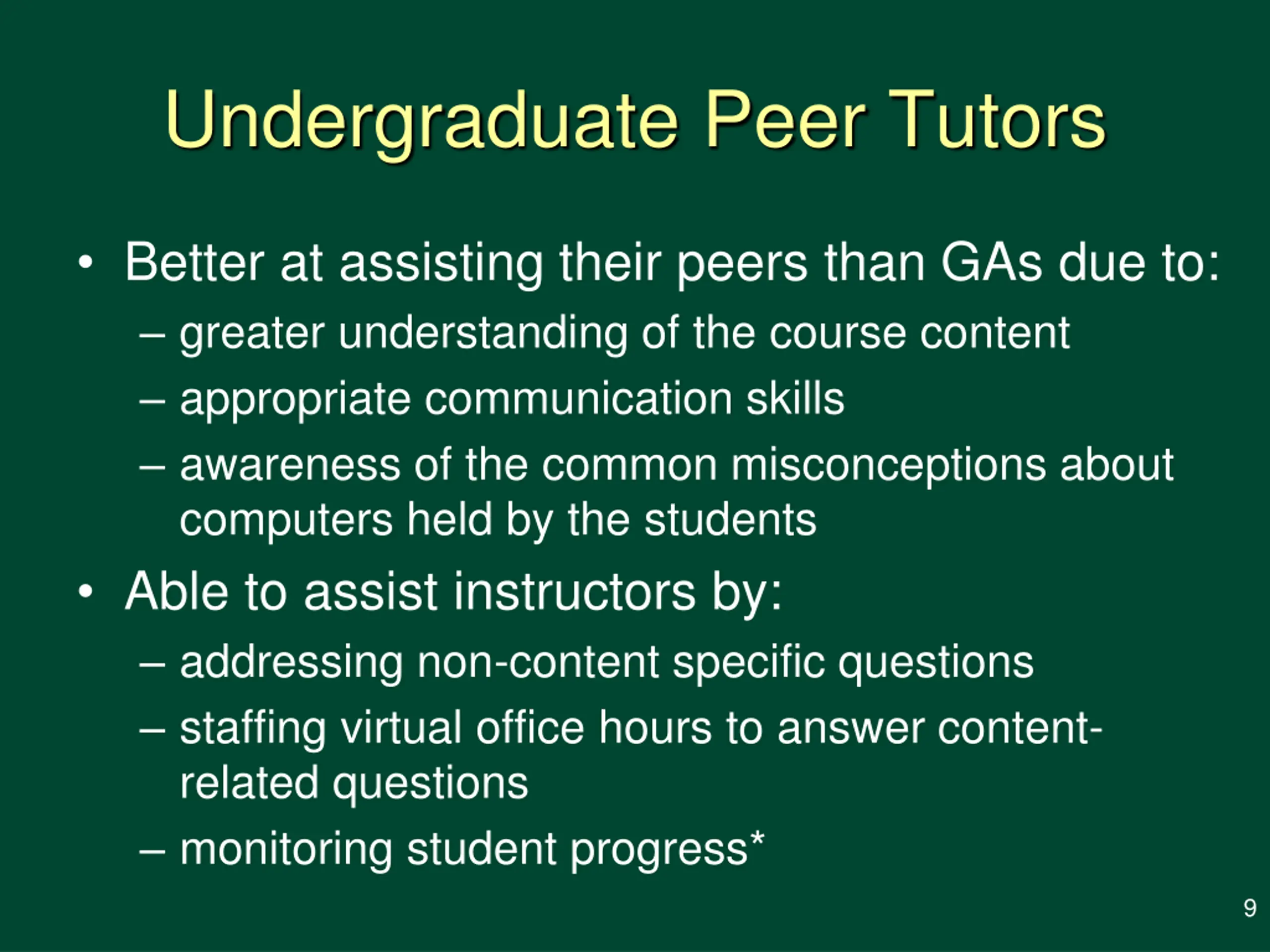 Undergraduate Peer Tutors

• Better at assisting their peers than GAs due to:
– greater understanding of the course content
– appropriate communication skills
– awareness of the common misconceptions about computers held by the students

• Able to assist instructors by:
– addressing non-content specific questions
– staffing virtual office hours to answer content-related questions
– monitoring student progress*

9